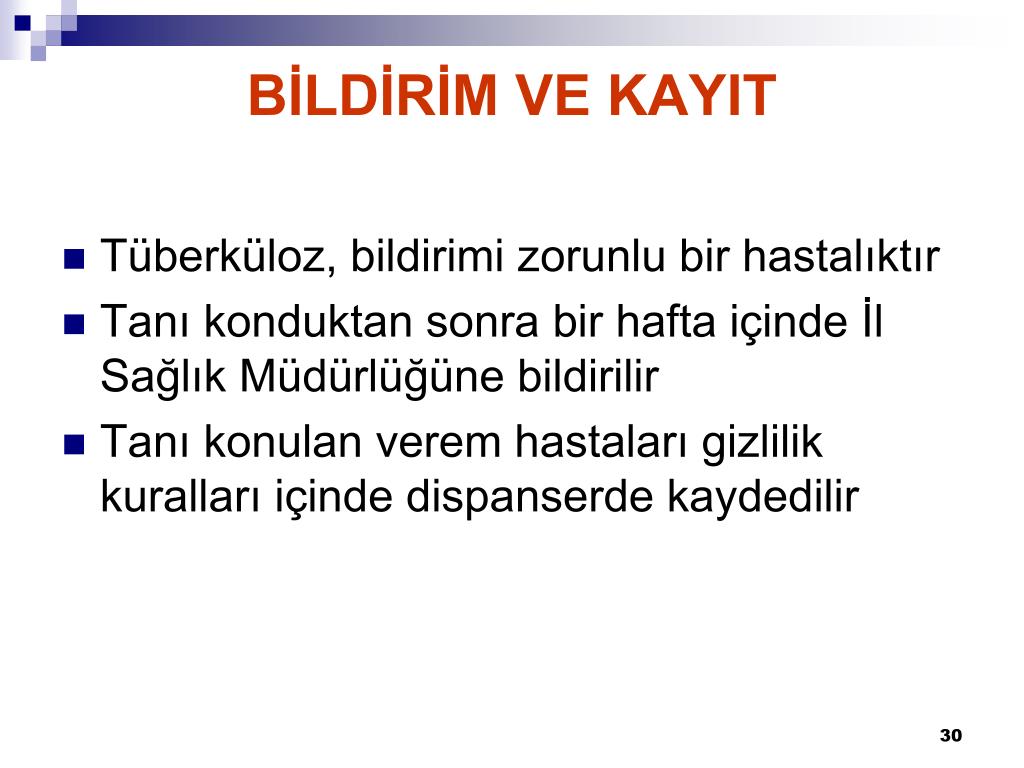 BİLDİRİM VE KAYIT

Tüberküloz, bildirimi zorunlu bir hastalıktır

Tanı konduktan sonra bir hafta içinde İl Sağlık Müdürlüğüne bildirilir

Tanı konulan verem hastaları gizlilik kuralları içinde dispanserde kaydedilir

30